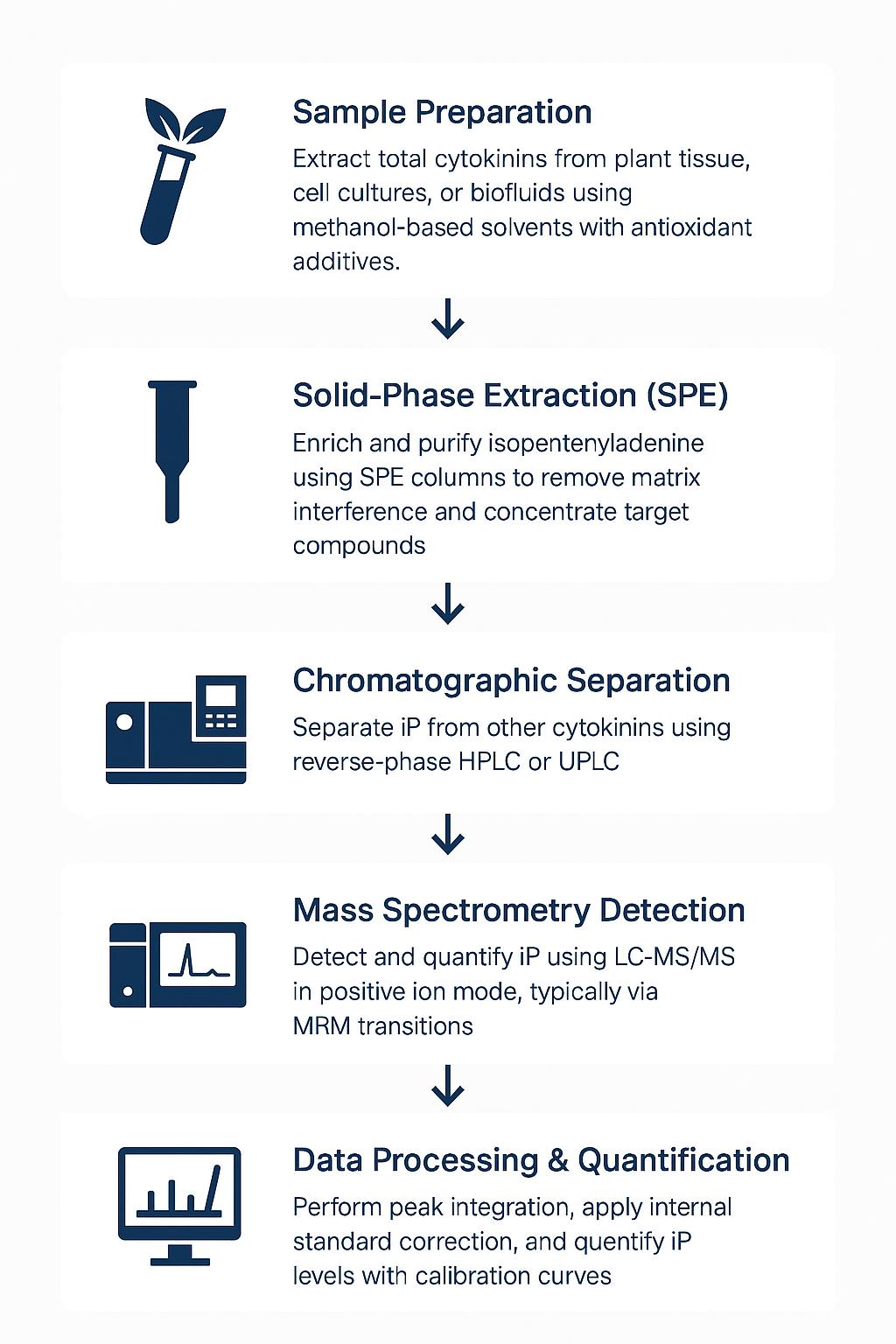 Sample Preparation

Extract total cytokinins from plant tissue, cell cultures, or biofluids using methanol-based solvents with antioxidant additives.

Solid-Phase Extraction (SPE)

Enrich and purify isopentenyladenine using SPE columns to remove matrix interference and concentrate target compounds

Chromatographic Separation

Separate iP from other cytokinins using reverse-phase HPLC or UPLC

Mass Spectrometry Detection

Detect and quantify iP using LC-MS/MS in positive ion mode, typically via MRM transitions

Data Processing & Quantification

Perform peak integration, apply internal standard correction, and quentify iP levels with calibration curves